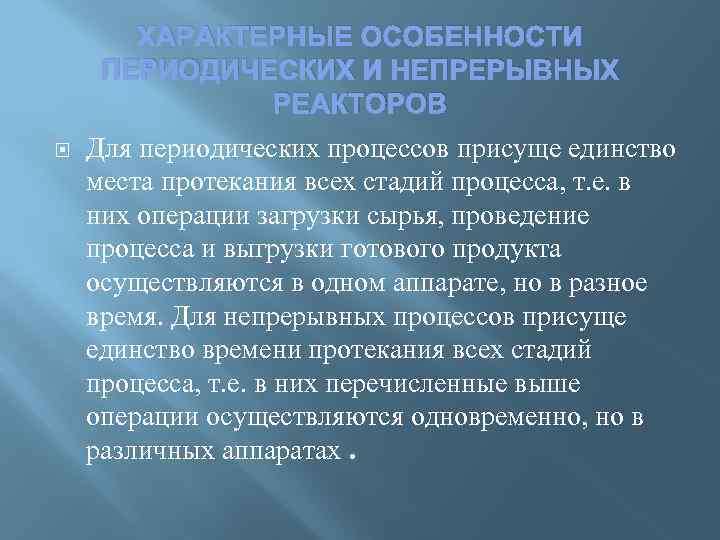 ХАРАКТЕРНЫЕ ОСОБЕННОСТИ ПЕРИОДИЧЕСКИХ И НЕПРЕРЫВНЫХ РЕАКТОРОВ

Для периодических процессов присуще единство места протекания всех стадий процесса, т.е. в них операции загрузки сырья, проведение процесса и выгрузки готового продукта осуществляются в одном аппарате, но в разное время. Для непрерывных процессов присуще единство времени протекания всех стадий процесса, т.е. в них перечисленные выше операции осуществляются одновременно, но в различных аппаратах .